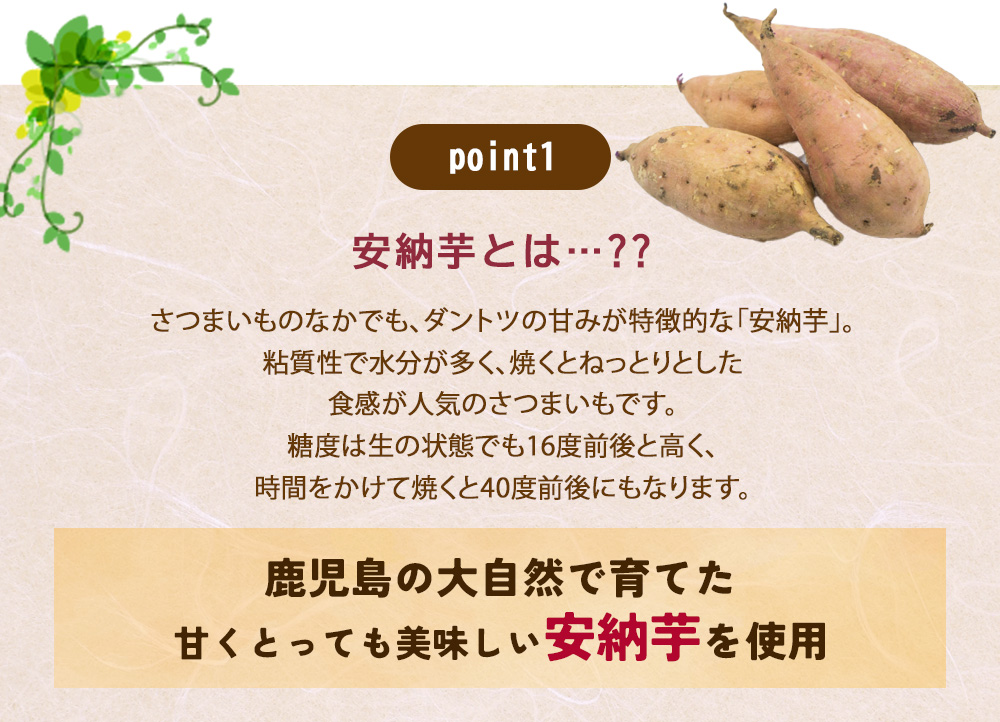 point1

安納芋とは…??

さつまいものなかでも、ダントツの甘みが特徴的な「安納芋」。
粘質性で水分が多く、焼くとねっとりとした
食感が人気のさつまいもです。
糖度は生の状態でも16度前後と高く、
時間をかけて焼くと40度前後にもなります。

鹿児島の大自然で育てた
甘くとっても美味しい安納芋を使用